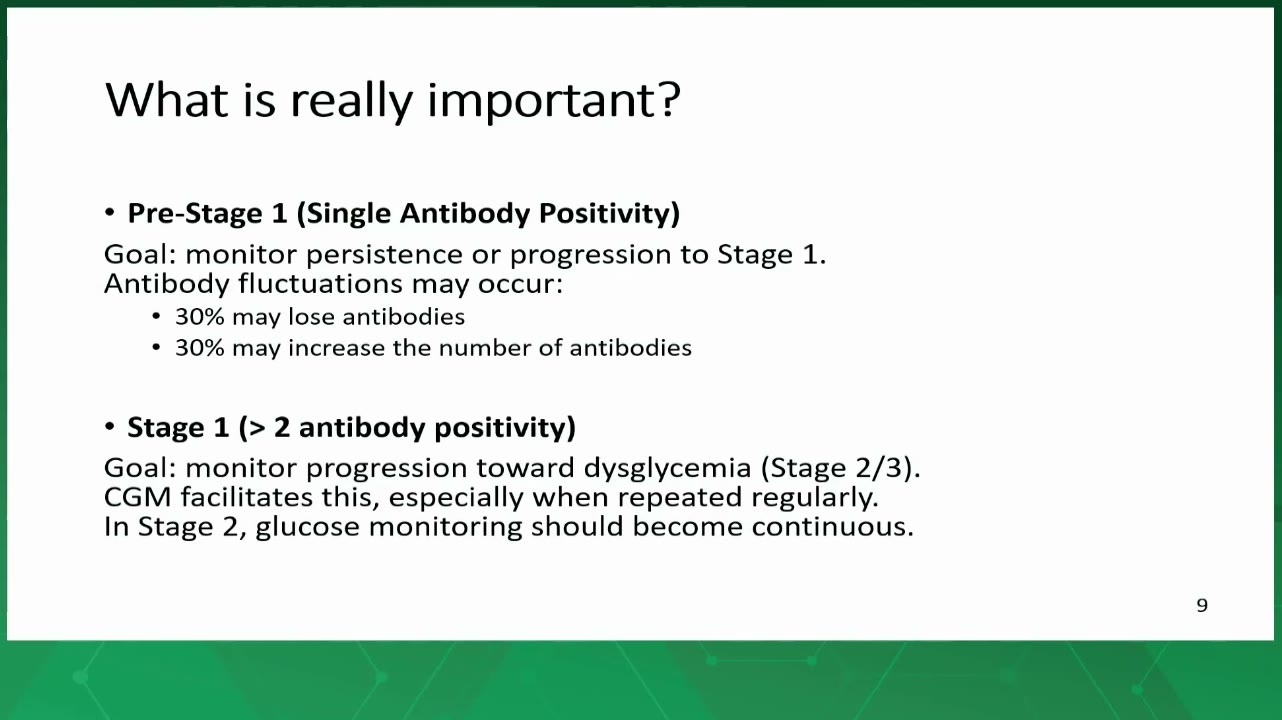 What is really important?

• Pre-Stage 1 (Single Antibody Positivity)

Goal: monitor persistence or progression to Stage 1. Antibody fluctuations may occur:

• 30% may lose antibodies
• 30% may increase the number of antibodies

• Stage 1 (> 2 antibody positivity)

Goal: monitor progression toward dysglycemia (Stage 2/3). CGM facilitates this, especially when repeated regularly. In Stage 2, glucose monitoring should become continuous.

9